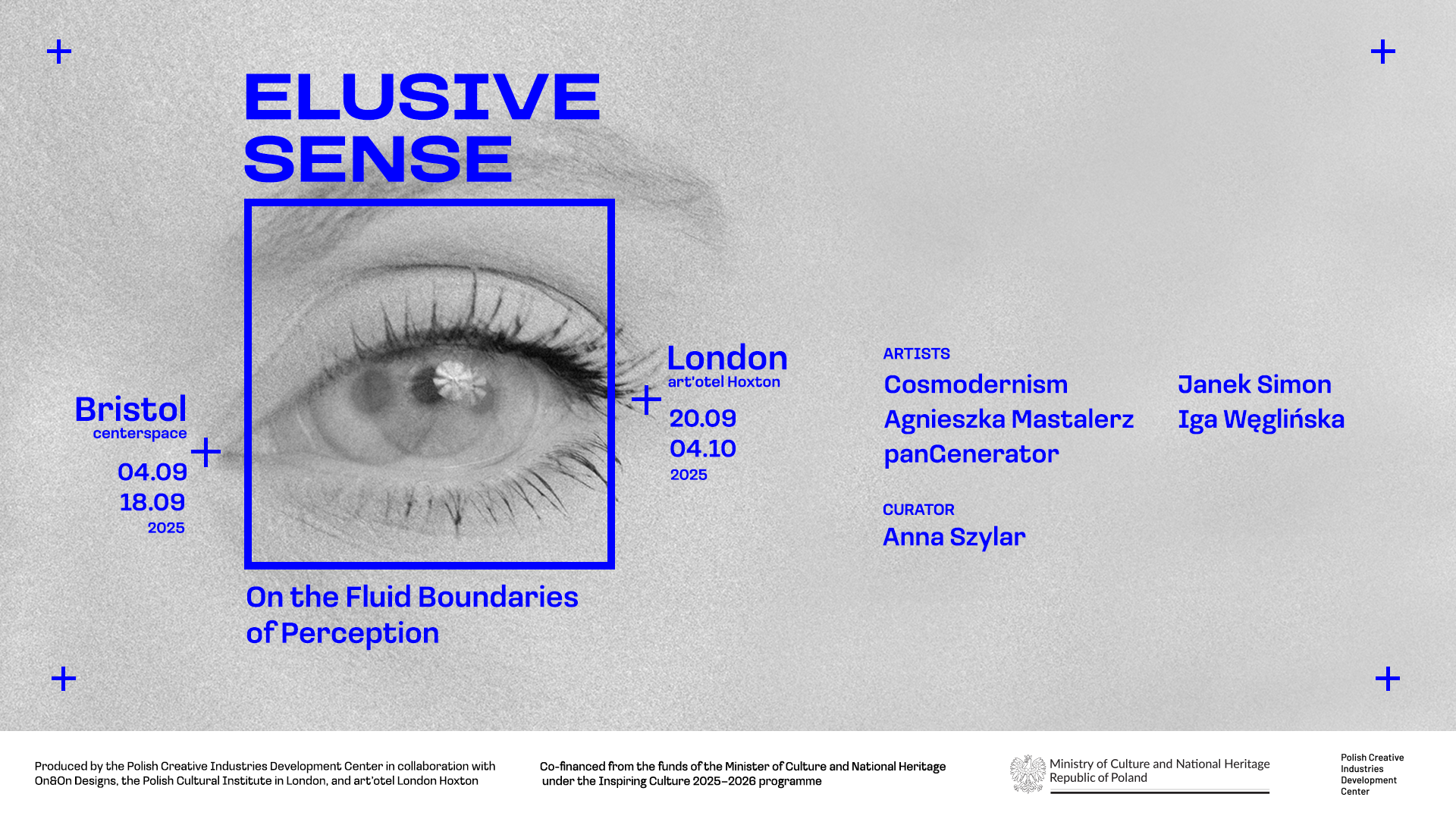 ELUSIVE SENSE

Bristol
centerspace
04.09
18.09
2025

London
art'otel Hoxton
20.09
04.10
2025

On the Fluid Boundaries of Perception

ARTISTS
Cosmodernism
Agnieszka Mastalerz
panGenerator
Janek Simon
Iga Węglińska

CURATOR
Anna Szylar

Produced by the Polish Creative Industries Development Center in collaboration with On&On Designs, the Polish Cultural Institute in London, and art'otel London Hoxton

Co-financed from the funds of the Minister of Culture and National Heritage under the Inspiring Culture 2025–2026 programme

Ministry of Culture and National Heritage
Republic of Poland

Polish Creative Industries Development Center